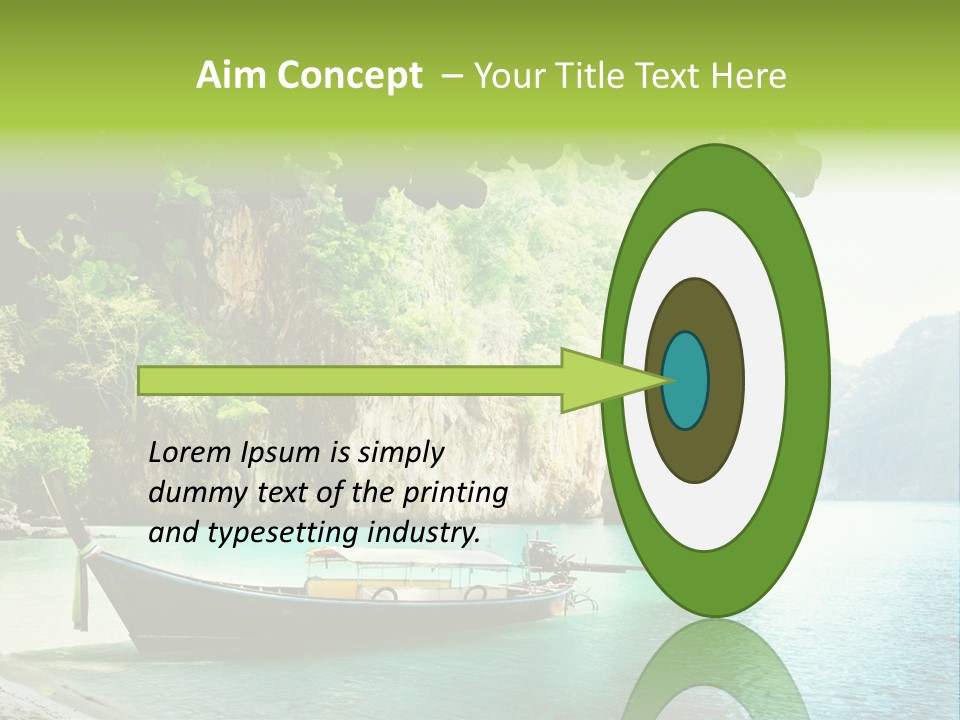 Aim Concept – Your Title Text Here

Lorem Ipsum is simply dummy text of the printing and typesetting industry.